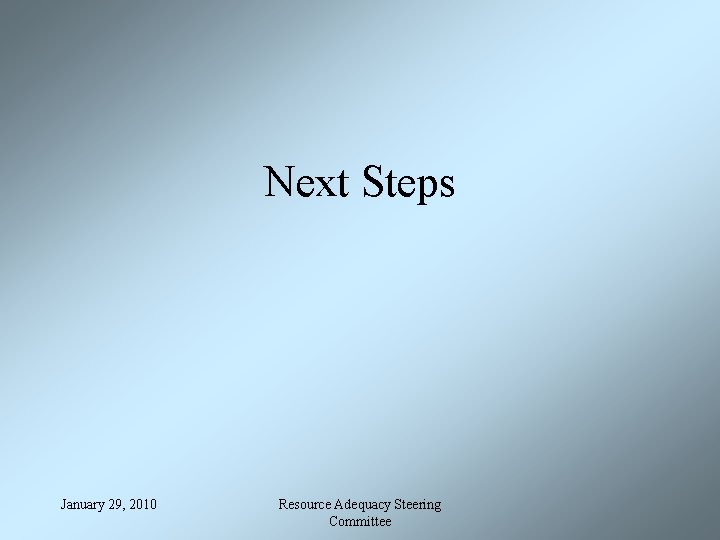 Next Steps

January 29, 2010

Resource Adequacy Steering Committee